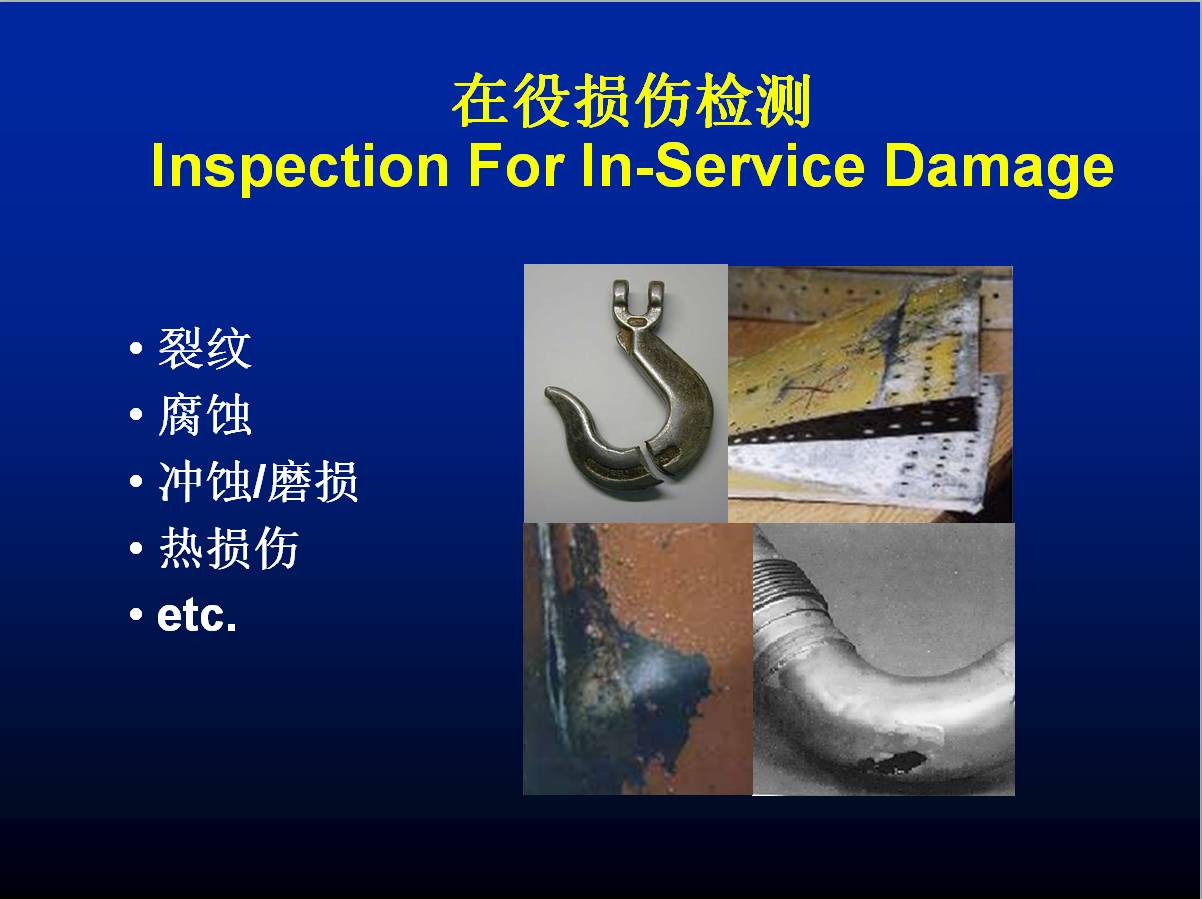 在役损伤检测
Inspection For In-Service Damage

• 裂纹
• 腐蚀
• 冲蚀/磨损
• 热损伤
• etc.